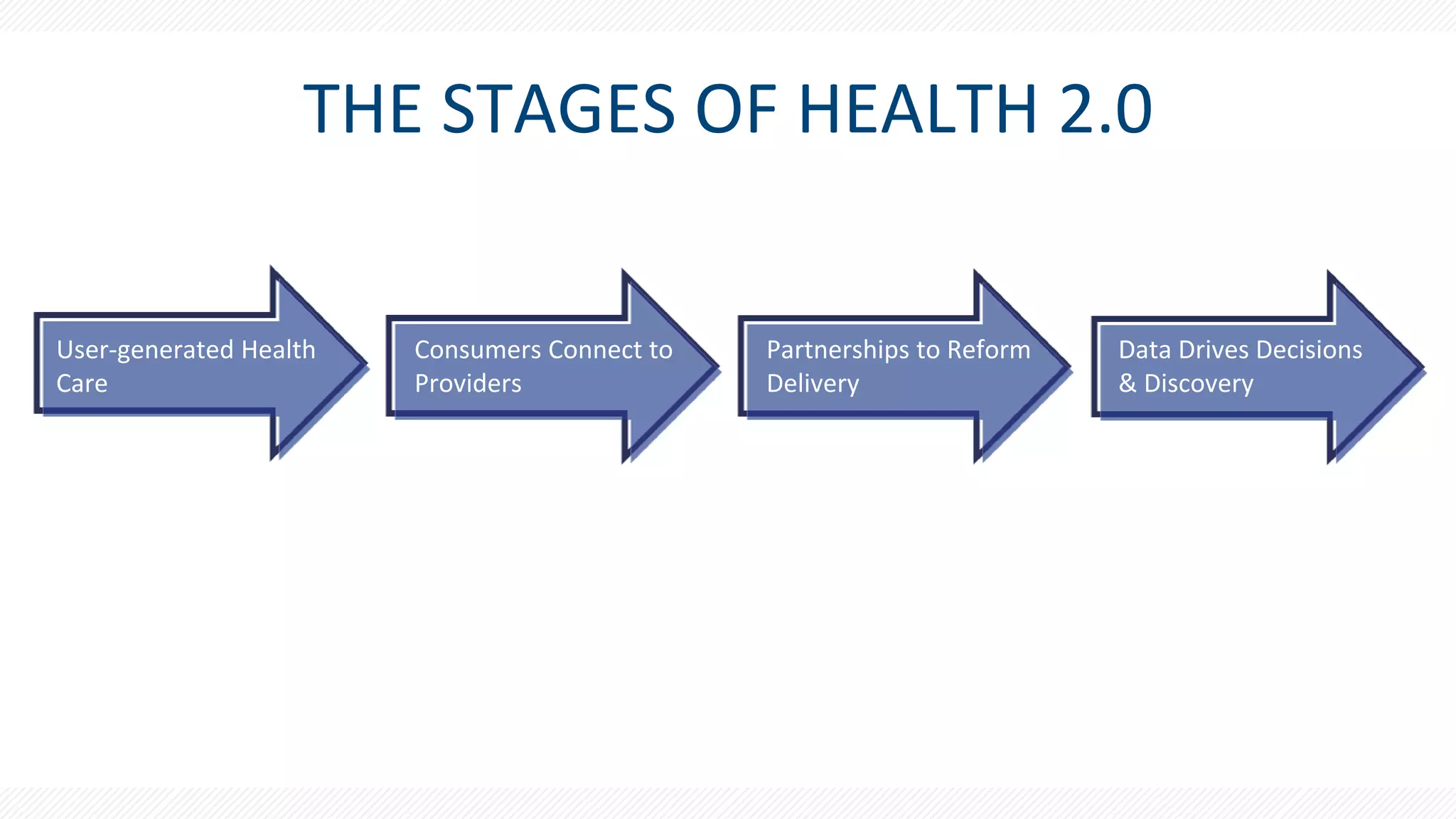 THE STAGES OF HEALTH 2.0

User-generated Health Care

Consumers Connect to Providers

Partnerships to Reform Delivery

Data Drives Decisions & Discovery